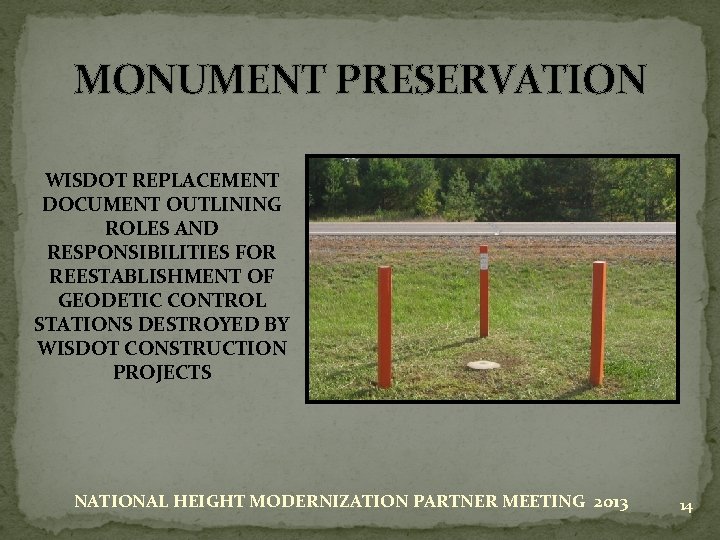 MONUMENT PRESERVATION

WISDOT REPLACEMENT DOCUMENT OUTLINING ROLES AND RESPONSIBILITIES FOR REESTABLISHMENT OF GEODETIC CONTROL STATIONS DESTROYED BY WISDOT CONSTRUCTION PROJECTS

NATIONAL HEIGHT MODERNIZATION PARTNER MEETING 2013

14